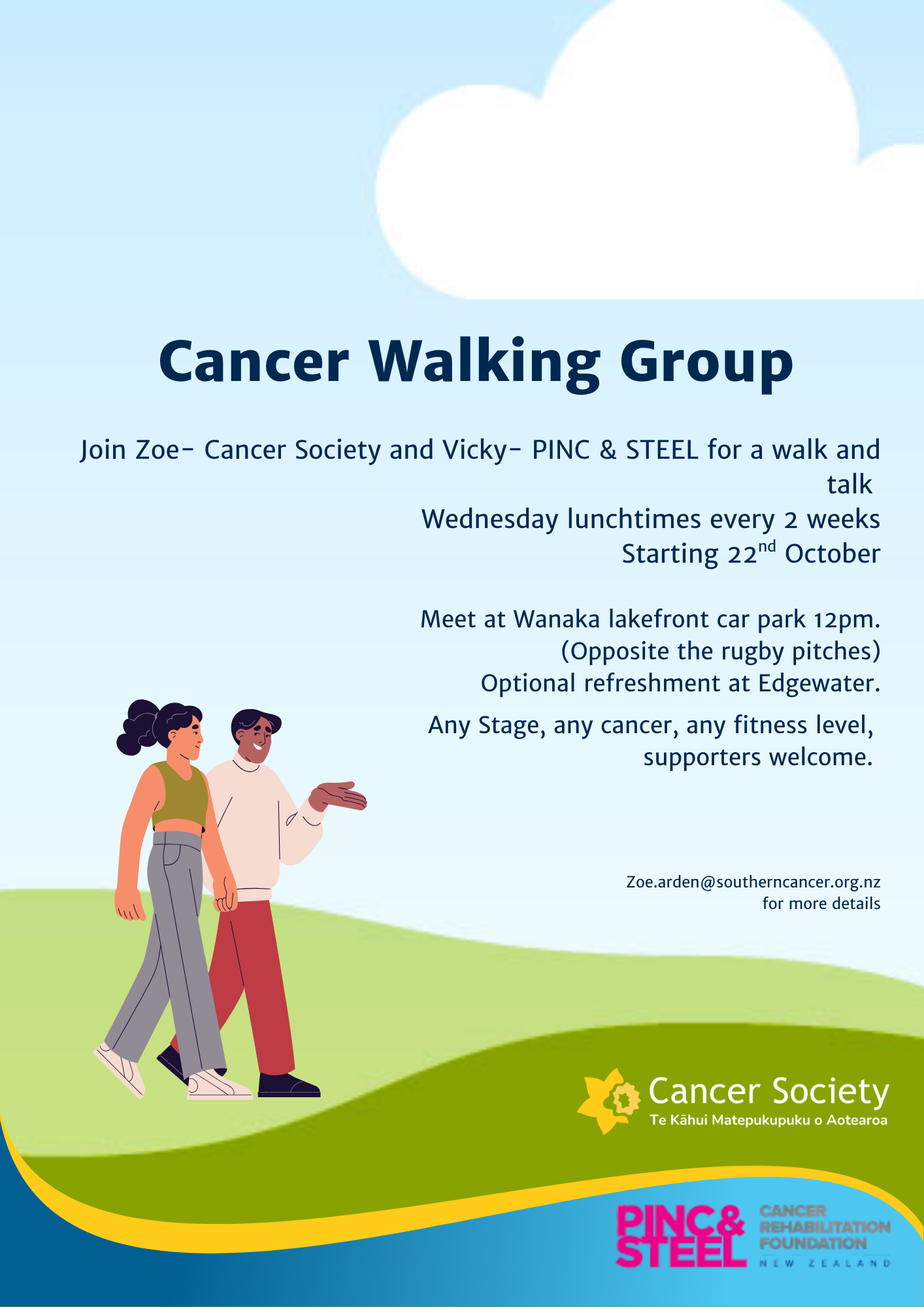 Cancer Walking Group

Join Zoe- Cancer Society and Vicky- PINC & STEEL for a walk and talk
Wednesday lunchtimes every 2 weeks
Starting 22$^{nd}$ October

Meet at Wanaka lakefront car park 12pm.
(Opposite the rugby pitches)
Optional refreshment at Edgewater.

Any Stage, any cancer, any fitness level, supporters welcome.

Zoe.arden@southerncancer.org.nz
for more details

Cancer Society
Te Kāhui Matepukupuku o Aotearoa

PINC& STEEL
CANCER REHABILITATION FOUNDATION
NEW ZEALAND